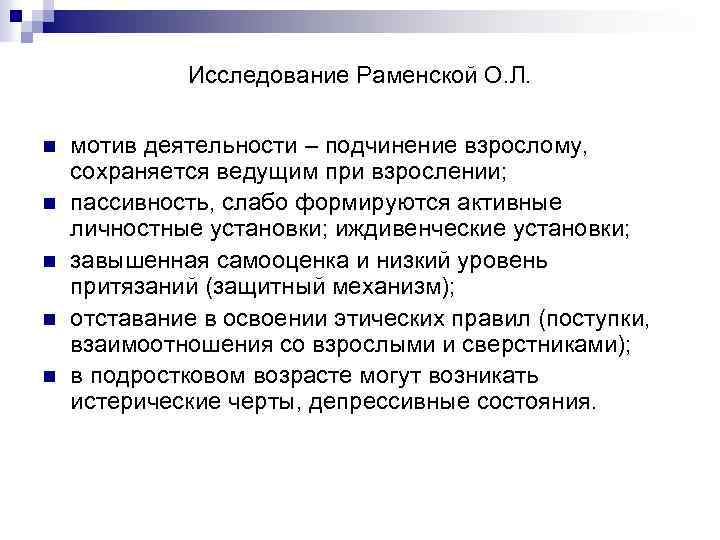 Исследование Раменской О.Л.

мотив деятельности – подчинение взрослому, сохраняется ведущим при взрослении;

пассивность, слабо формируются активные личностные установки; иждивенческие установки;

завышенная самооценка и низкий уровень притязаний (защитный механизм);

отставание в освоении этических правил (поступки, взаимоотношения со взрослыми и сверстниками);

в подростковом возрасте могут возникать истерические черты, депрессивные состояния.